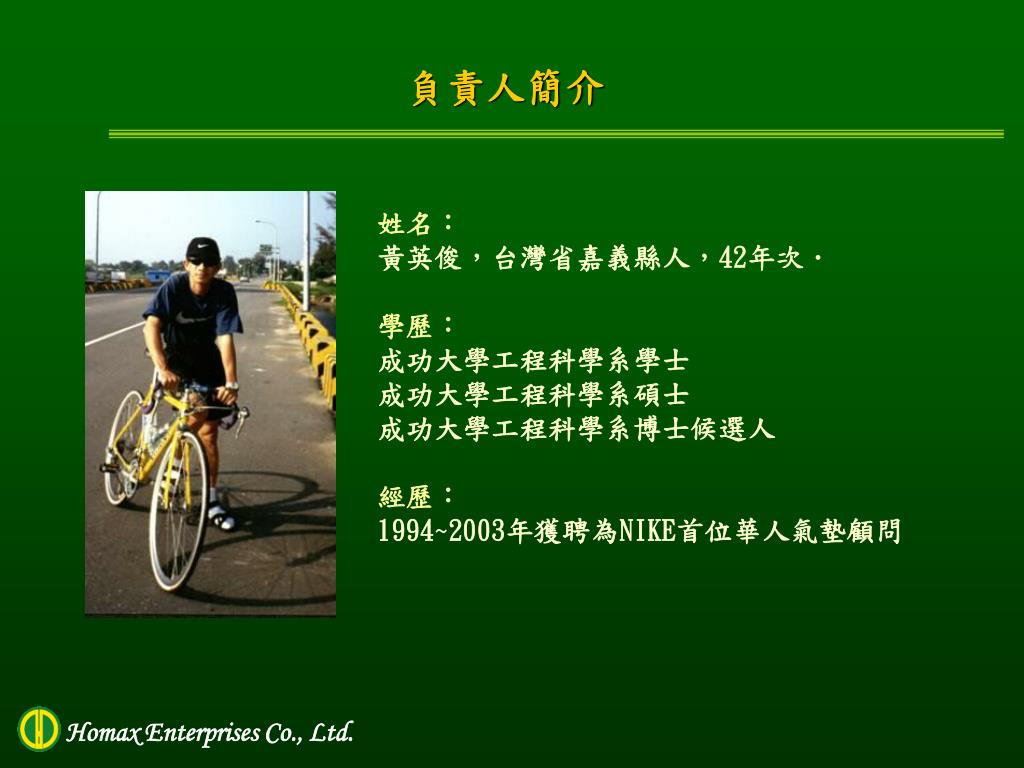 負責人簡介

姓名：
黃英俊，台灣省嘉義縣人，42年次．

學歷：
成功大學工程科學系學士
成功大學工程科學系碩士
成功大學工程科學系博士候選人

經歷：
1994~2003年獲聘為NIKE首位華人氣墊顧問

Homax Enterprises Co., Ltd.